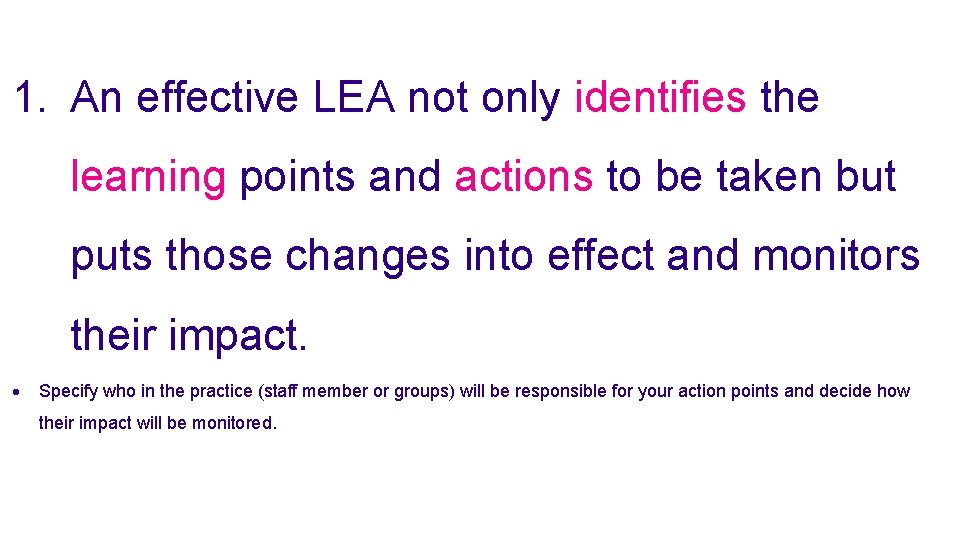 1. An effective LEA not only identifies the learning points and actions to be taken but puts those changes into effect and monitors their impact.

• Specify who in the practice (staff member or groups) will be responsible for your action points and decide how their impact will be monitored.